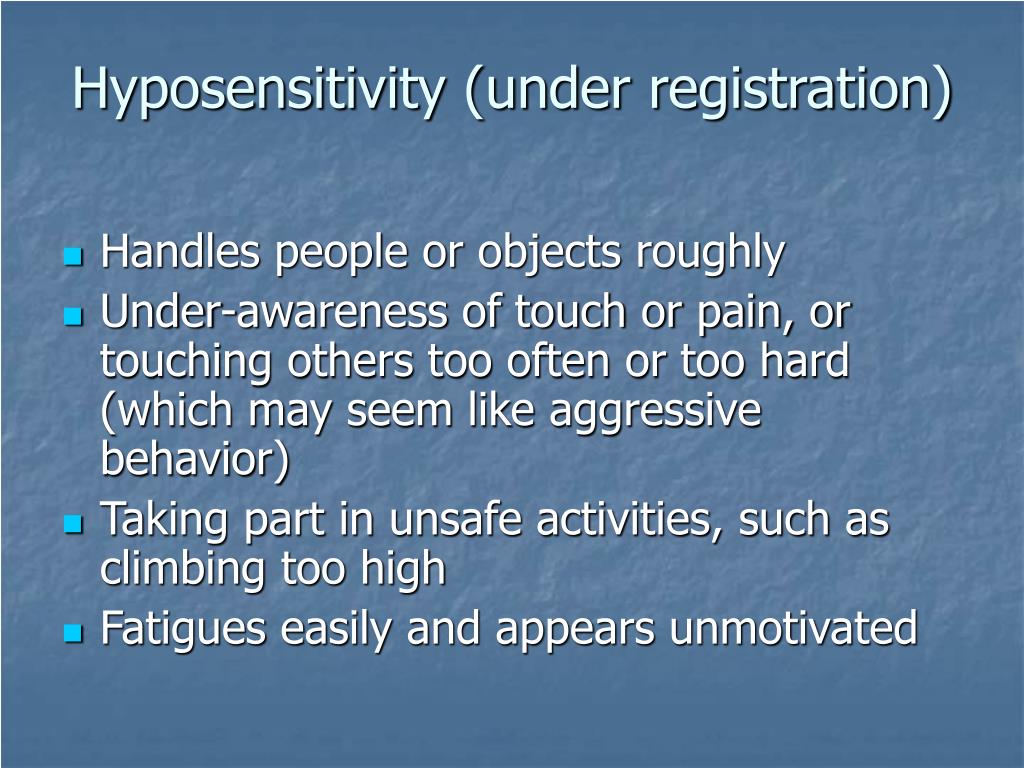 Hyposensitivity (under registration)

- Handles people or objects roughly
- Under-awareness of touch or pain, or touching others too often or too hard (which may seem like aggressive behavior)
- Taking part in unsafe activities, such as climbing too high
- Fatigues easily and appears unmotivated